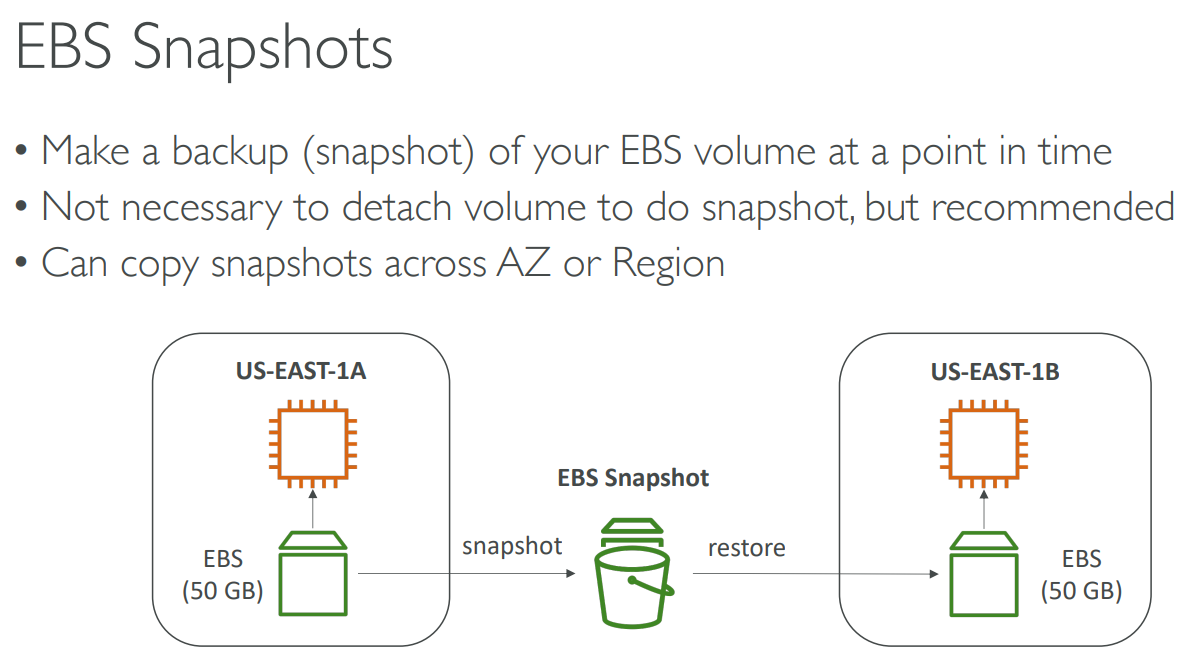 EBS Snapshots

• Make a backup (snapshot) of your EBS volume at a point in time
• Not necessary to detach volume to do snapshot, but recommended
• Can copy snapshots across AZ or Region

US-EAST-1A

EBS
(50 GB)

snapshot

EBS Snapshot

restore

US-EAST-1B

EBS
(50 GB)